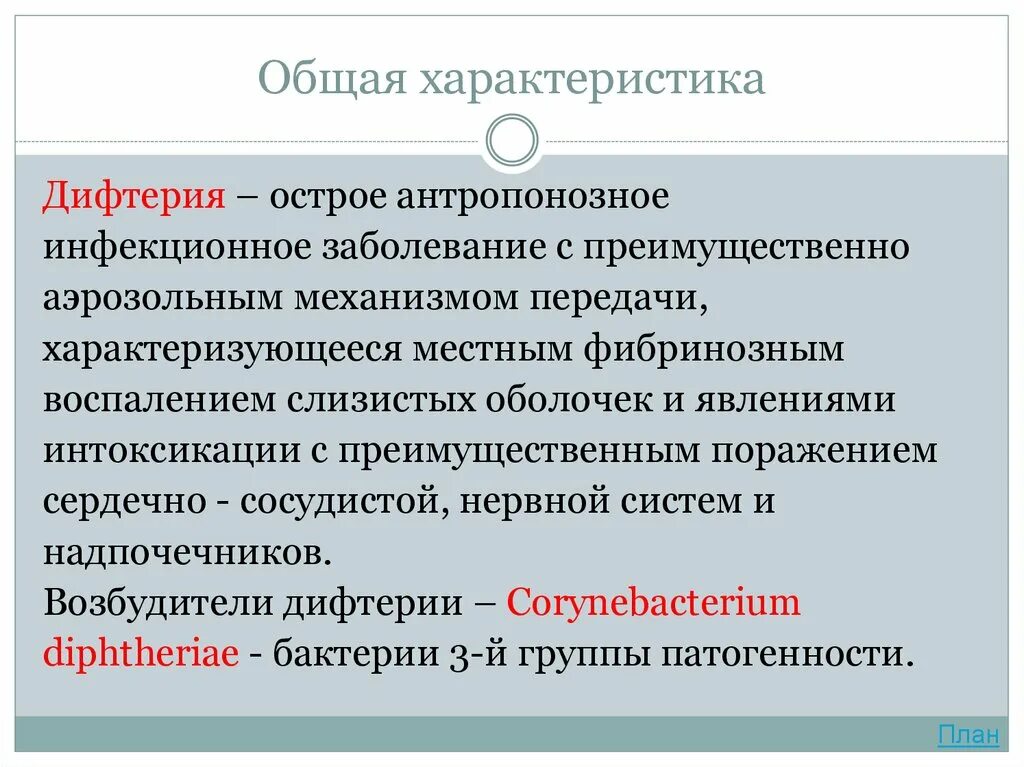 Общая характеристика

Дифтерия – острое антропонозное инфекционное заболевание с преимущественно аэрозольным механизмом передачи, характеризующееся местным фибринозным воспалением слизистых оболочек и явлениями интоксикации с преимущественным поражением сердечно - сосудистой, нервной систем и надпочечников.
Возбудители дифтерии – Corynebacterium diphtheriae - бактерии 3-й группы патогенности.

План